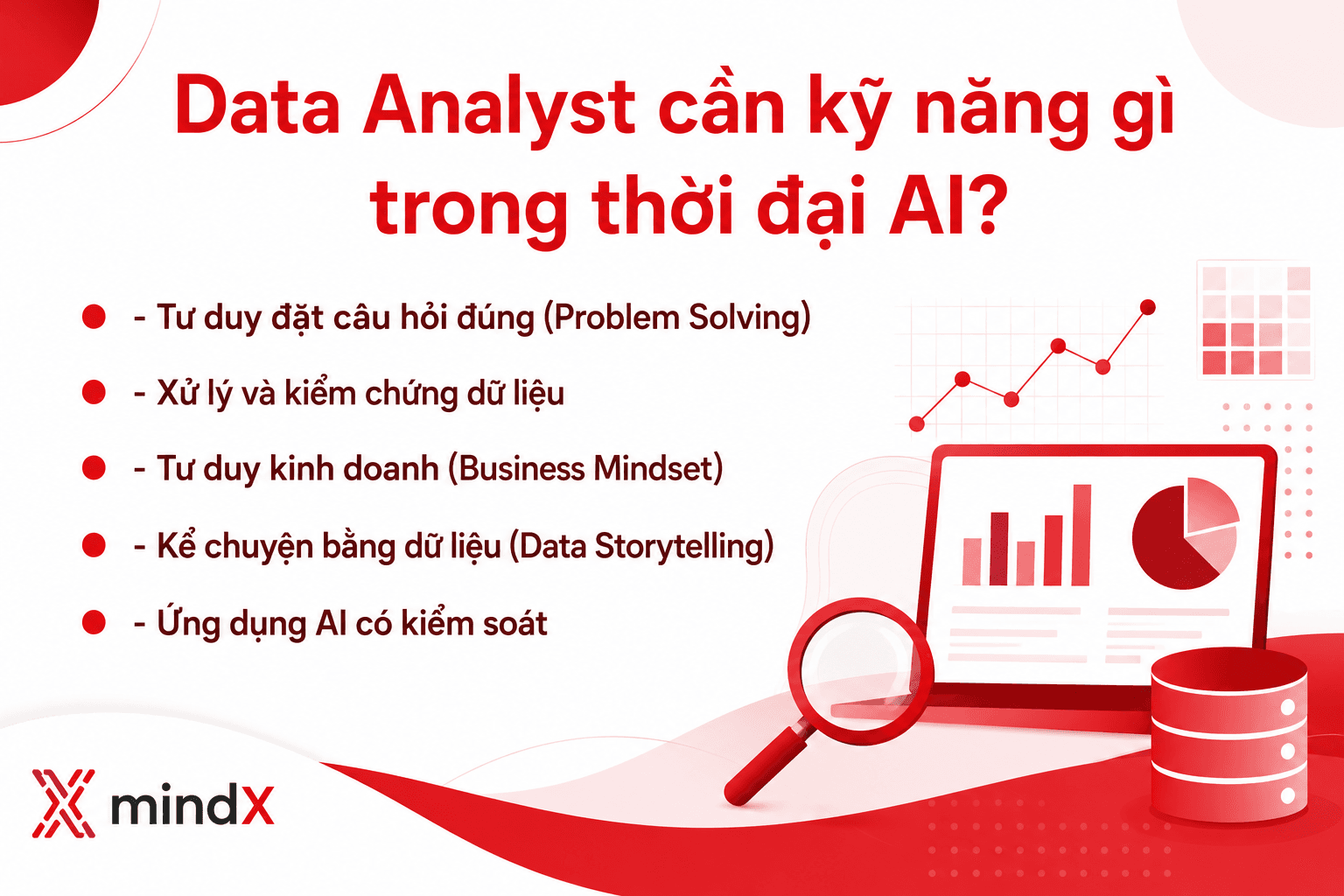 Data Analyst cần kỹ năng gì trong thời đại AI?

• - Tư duy đặt câu hỏi đúng (Problem Solving)
• - Xử lý và kiểm chứng dữ liệu
• - Tư duy kinh doanh (Business Mindset)
• - Kể chuyện bằng dữ liệu (Data Storytelling)
• - Ứng dụng AI có kiểm soát

mindX